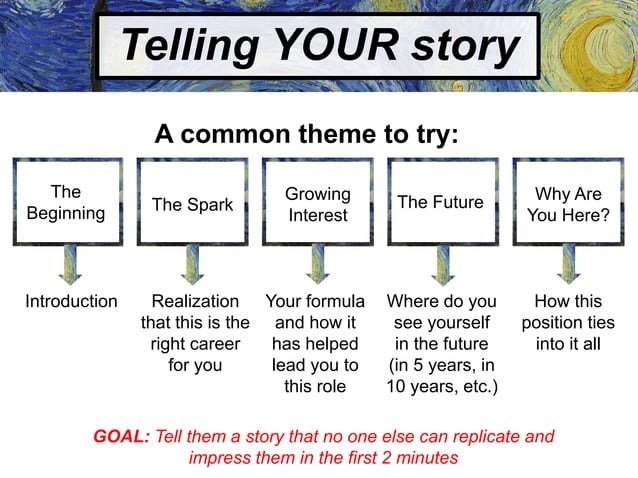 Telling YOUR story

A common theme to try:

The Beginning

The Spark

Growing Interest

The Future

Why Are You Here?

Introduction

Realization that this is the right career for you

Your formula and how it has helped lead you to this role

Where do you see yourself in the future (in 5 years, in 10 years, etc.)

How this position ties into it all

GOAL: Tell them a story that no one else can replicate and impress them in the first 2 minutes